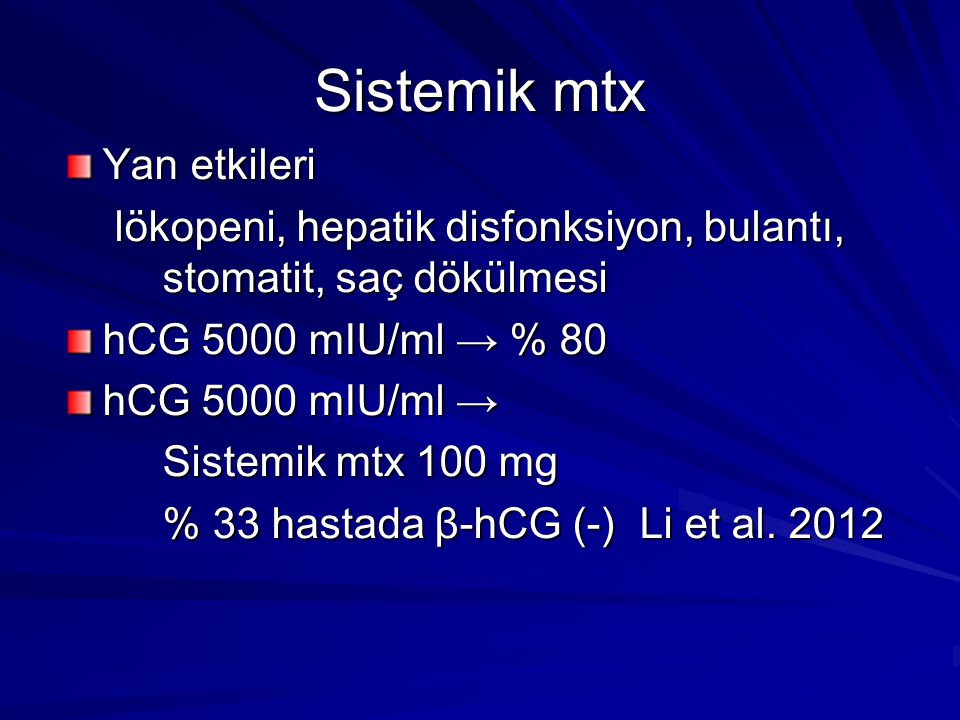 Sistemik mtx

Yan etkileri

lökopeni, hepatik disfonksiyon, bulantı, stomatit, saç dökülmesi

hCG 5000 mIU/ml → % 80

hCG 5000 mIU/ml →

Sistemik mtx 100 mg

% 33 hastada β-hCG (-) Li et al. 2012